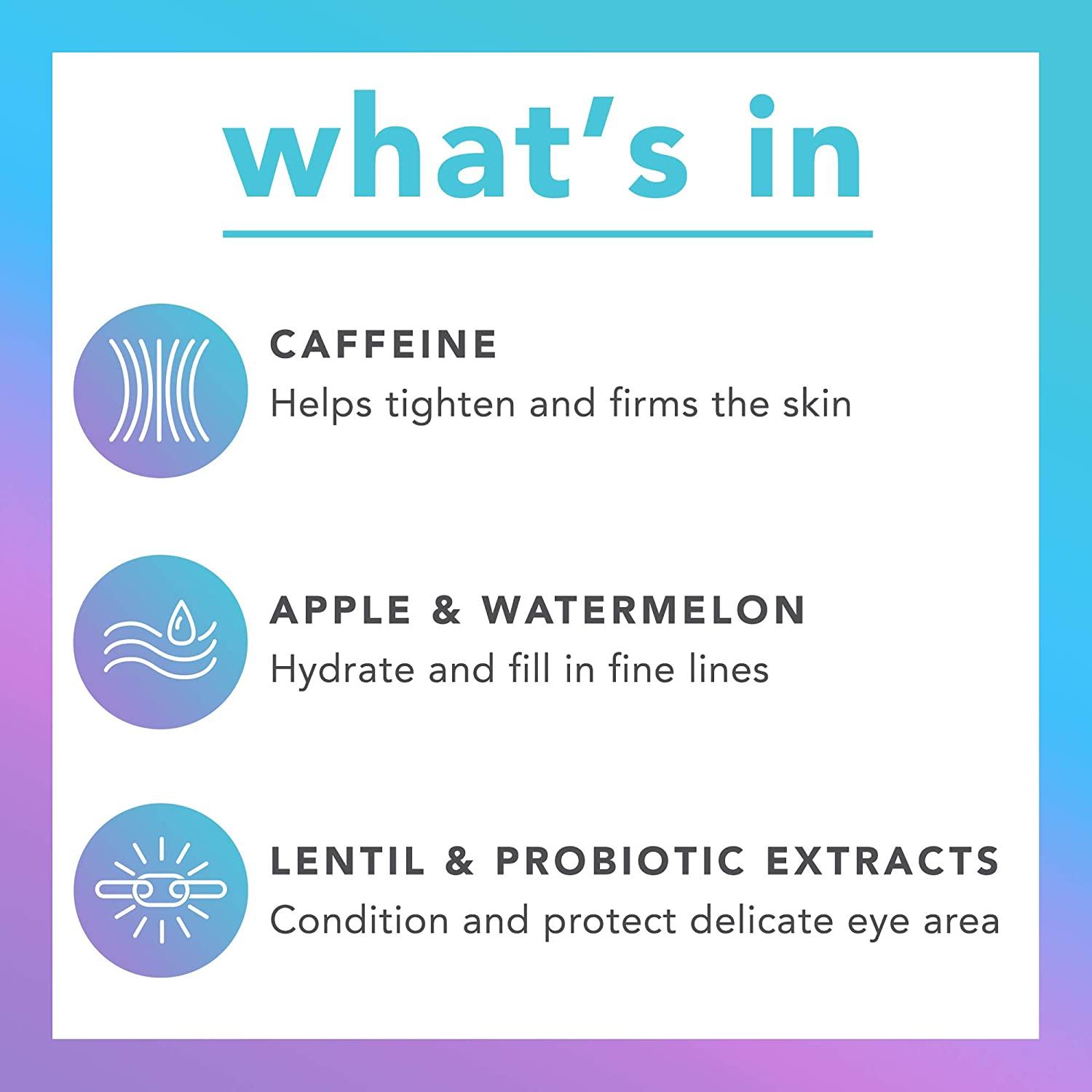 what's in

CAFFEINE
Helps tighten and firms the skin

APPLE & WATERMELON
Hydrate and fill in fine lines

LENTIL & PROBIOTIC EXTRACTS
Condition and protect delicate eye area